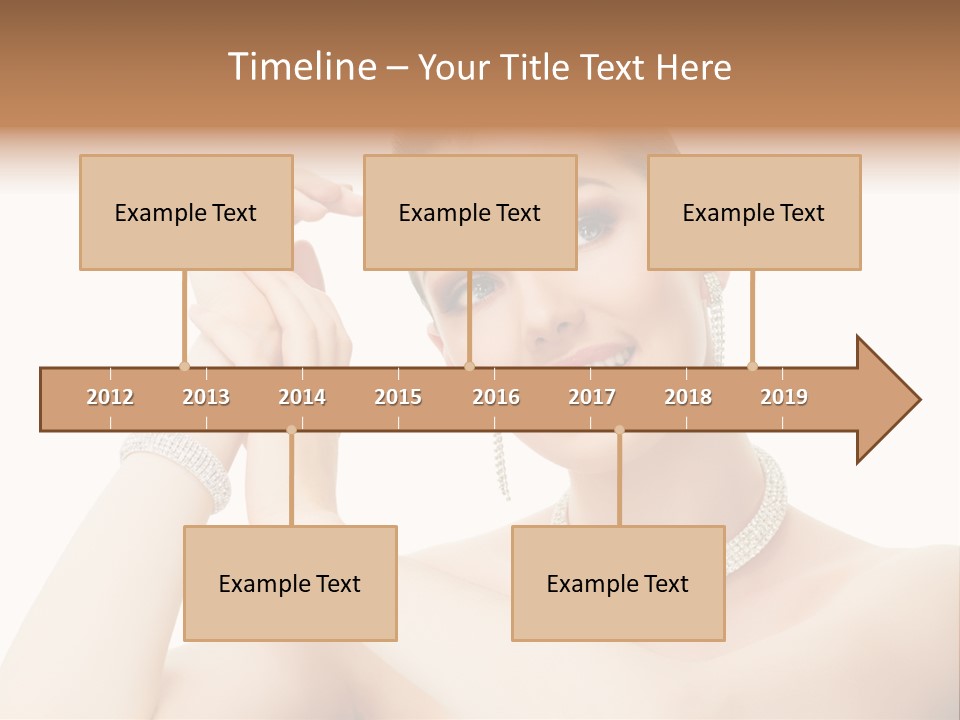 Timeline – Your Title Text Here

Example Text

Example Text

Example Text

2012 2013 2014 2015 2016 2017 2018 2019

Example Text

Example Text